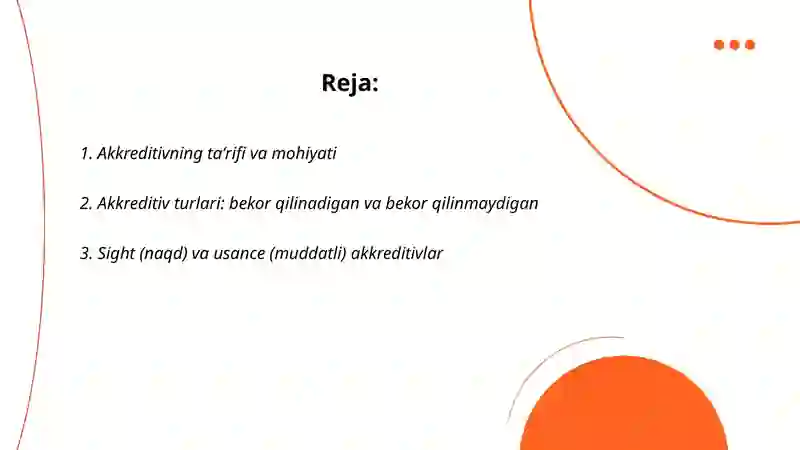 Reja:

1. Akkreditivning ta’rifi va mohiyati

2. Akkreditiv turlari: bekor qilinadigan va bekor qilinmaydigan

3. Sight (naqd) va usance (muddatli) akkreditivlar